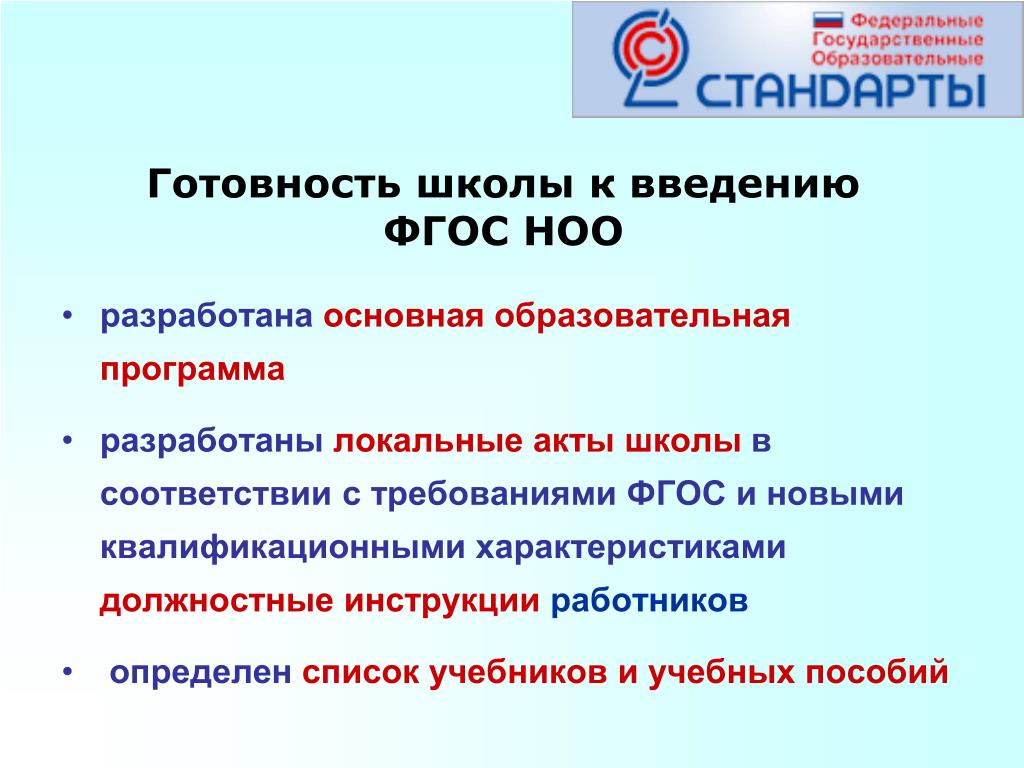 Федеральные Государственные Образовательные СТАНДАРТЫ

Готовность школы к введению ФГОС НОО

• разработана основная образовательная программа

• разработаны локальные акты школы в соответствии с требованиями ФГОС и новыми квалификационными характеристиками должностные инструкции работников

• определен список учебников и учебных пособий